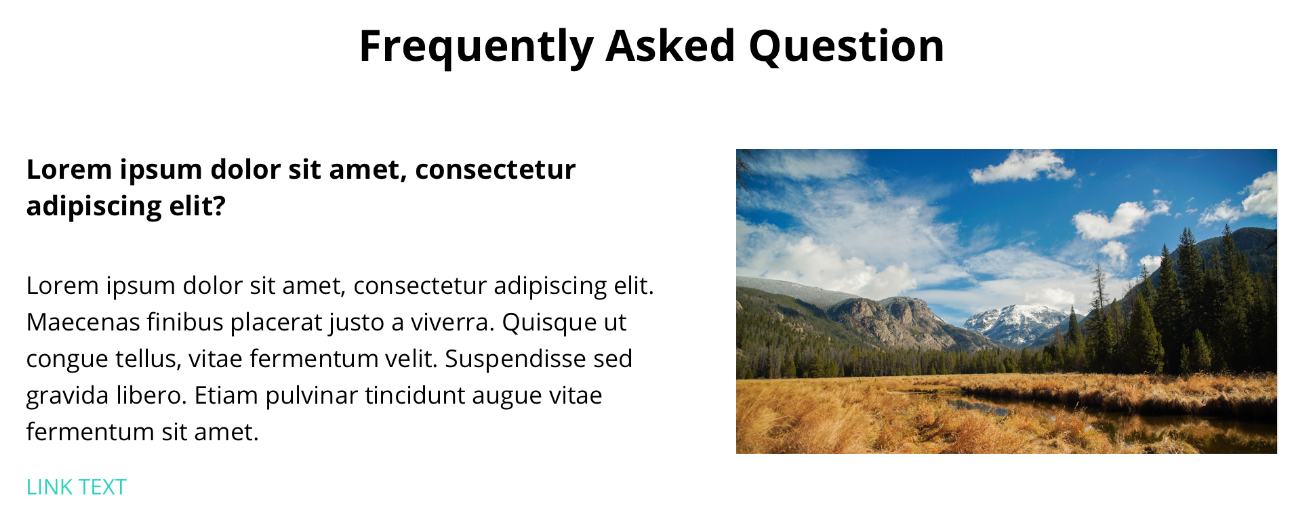 Frequently Asked Question

Lorem ipsum dolor sit amet, consectetur adipiscing elit?

Lorem ipsum dolor sit amet, consectetur adipiscing elit. Maecenas finibus placerat justo a viverra. Quisque ut congue tellus, vitae fermentum velit. Suspendisse sed gravida libero. Etiam pulvinar tincidunt augue vitae fermentum sit amet.

LINK TEXT